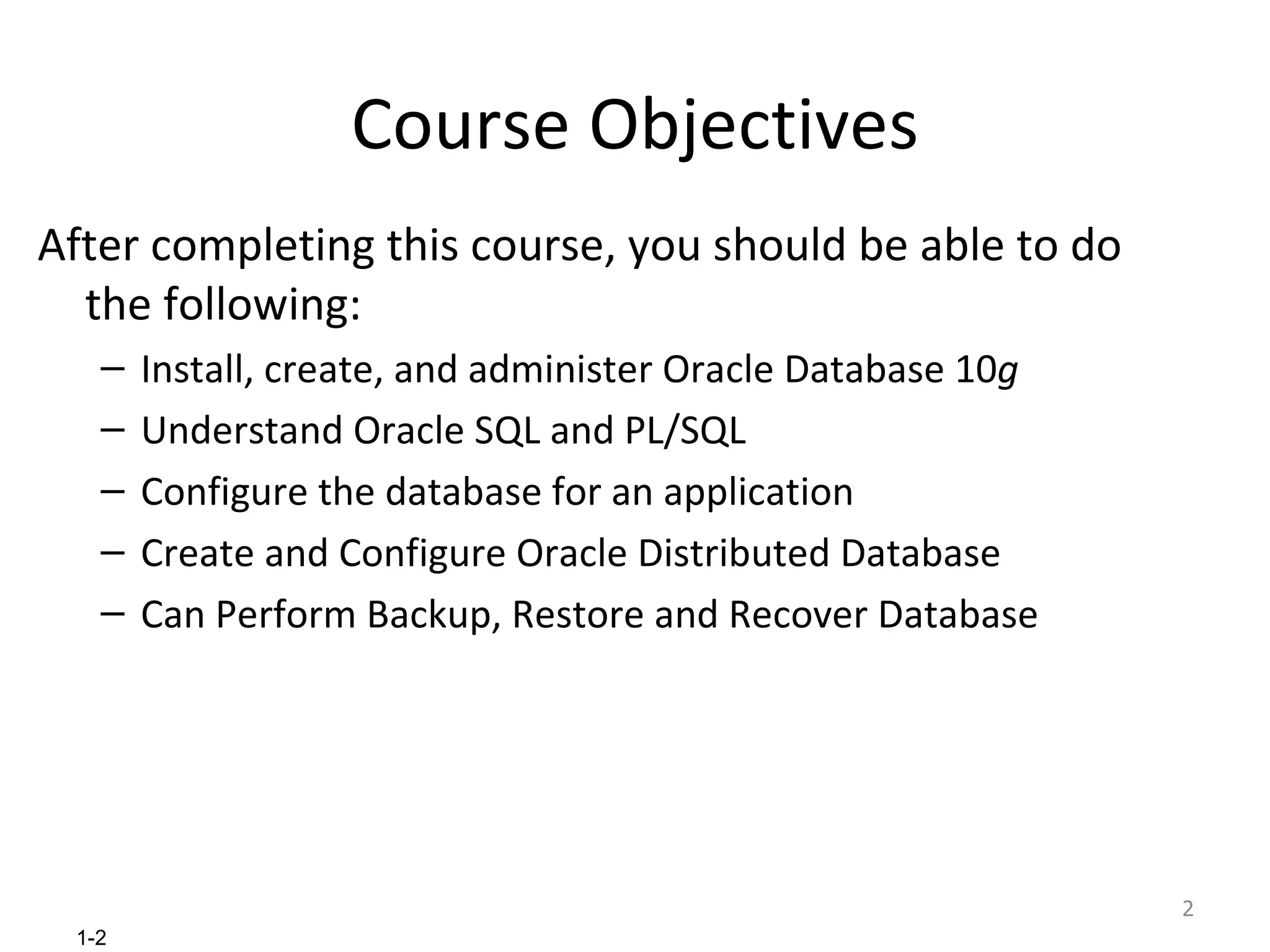 Course Objectives

After completing this course, you should be able to do the following:

– Install, create, and administer Oracle Database 10g
– Understand Oracle SQL and PL/SQL
– Configure the database for an application
– Create and Configure Oracle Distributed Database
– Can Perform Backup, Restore and Recover Database

2

1-2